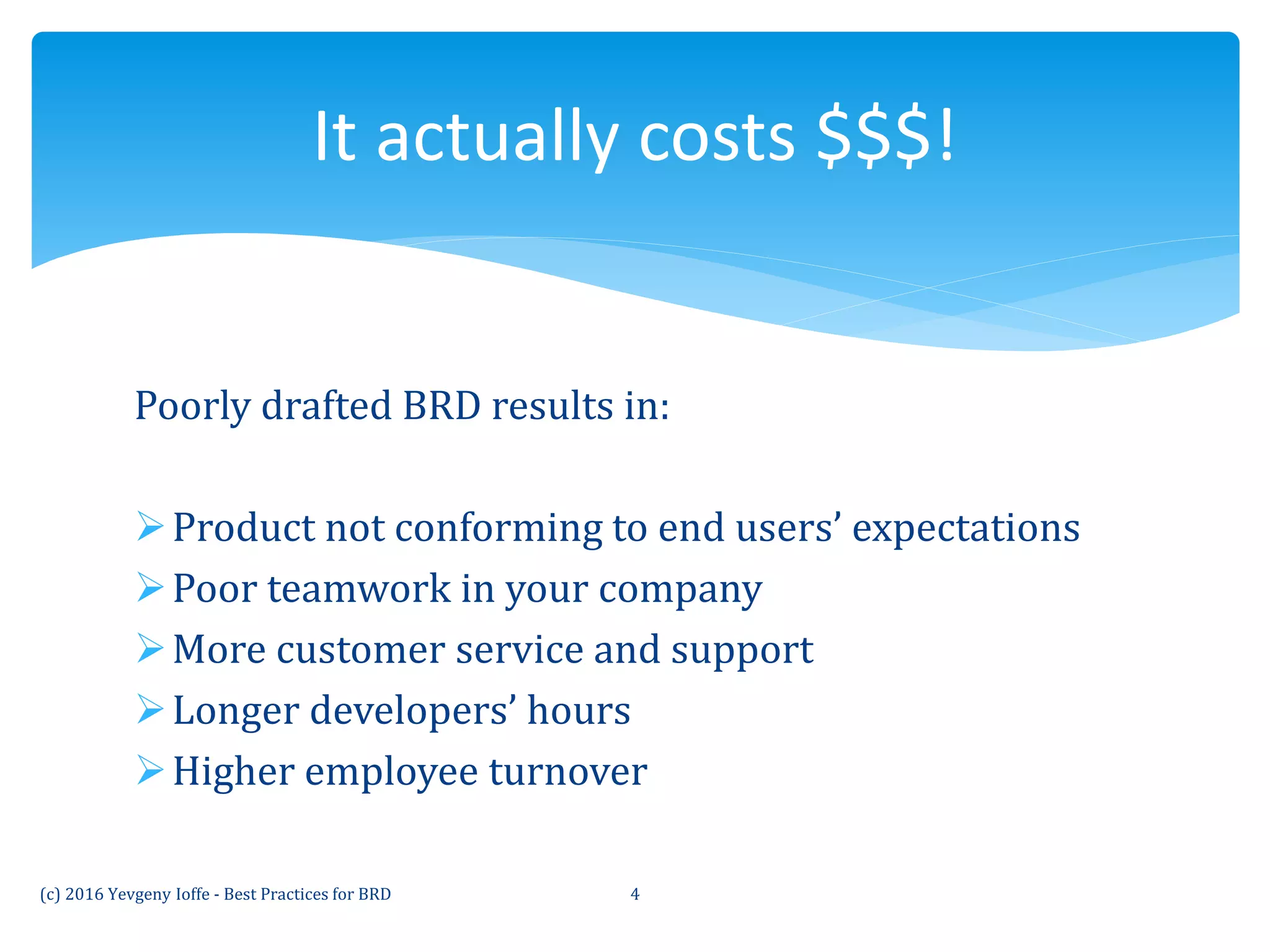 It actually costs \$\$\$!

Poorly drafted BRD results in:

➢ Product not conforming to end users' expectations
➢ Poor teamwork in your company
➢ More customer service and support
➢ Longer developers' hours
➢ Higher employee turnover

(c) 2016 Yevgeny Ioffe - Best Practices for BRD

4